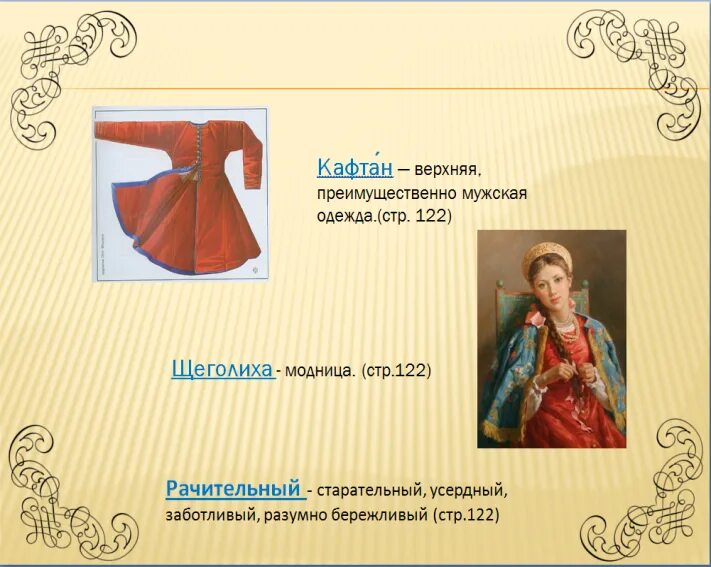 Кафта́н — верхняя, преимущественно мужская одежда.(стр. 122)

Щеголиха - модница. (стр.122)

Рачительный - старательный, усердный, заботливый, разумно бережливый (стр.122)